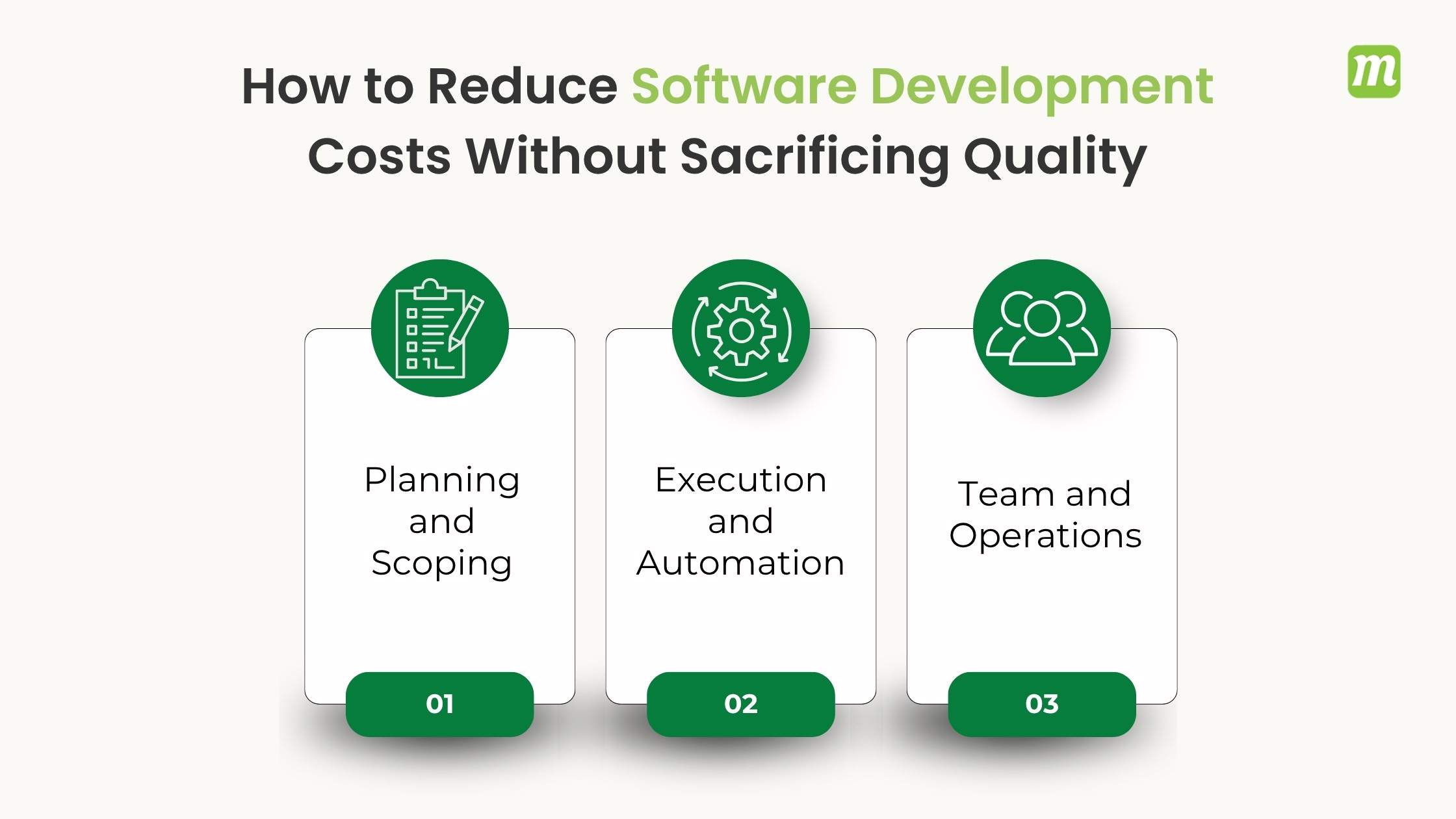 How to Reduce Software Development Costs Without Sacrificing Quality

m

Planning and Scoping

01

Execution and Automation

02

Team and Operations

03